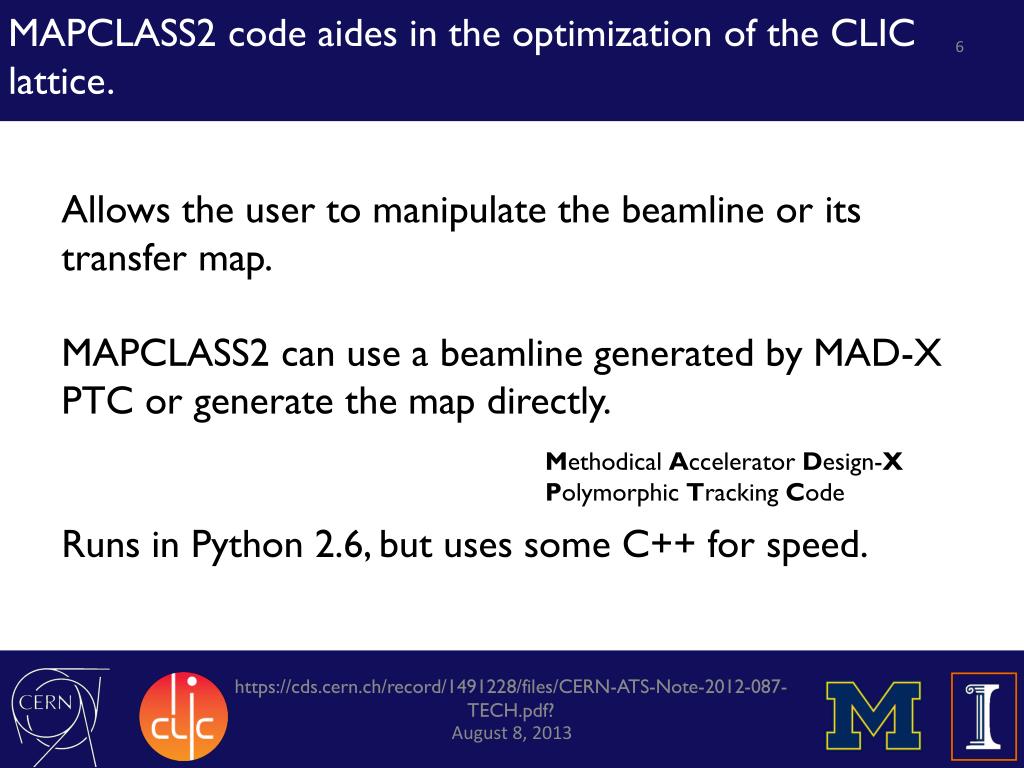 MAPCLASS2 code aides in the optimization of the CLIC lattice.

6

Allows the user to manipulate the beamline or its transfer map.

MAPCLASS2 can use a beamline generated by MAD-X PTC or generate the map directly.

Methodical Accelerator Design-X
Polymorphic Tracking Code

Runs in Python 2.6, but uses some C++ for speed.

CERN

clic

https://cds.cern.ch/record/1491228/files/CERN-ATS-Note-2012-087-TECH.pdf?
August 8, 2013

M

I